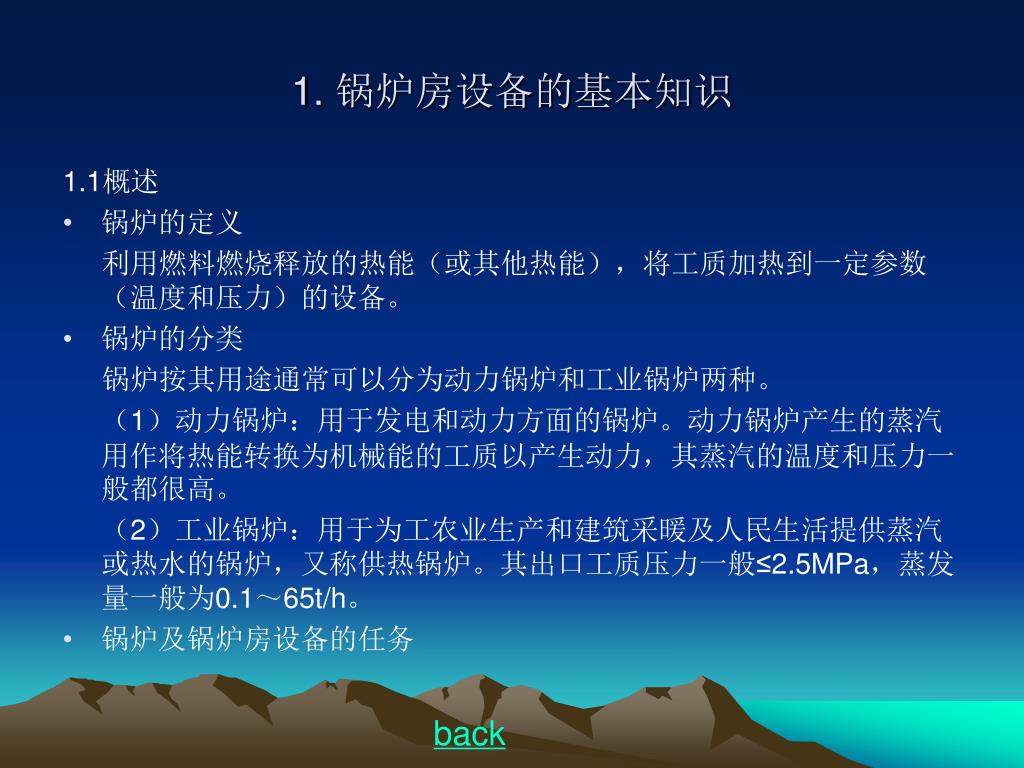 1. 锅炉房设备的基本知识

1.1概述

• 锅炉的定义

利用燃料燃烧释放的热能（或其他热能），将工质加热到一定参数（温度和压力）的设备。

• 锅炉的分类

锅炉按其用途通常可以分为动力锅炉和工业锅炉两种。

（1）动力锅炉：用于发电和动力方面的锅炉。动力锅炉产生的蒸汽用作将热能转换为机械能的工质以产生动力，其蒸汽的温度和压力一般都很高。

（2）工业锅炉：用于为工农业生产和建筑采暖及人民生活提供蒸汽或热水的锅炉，又称供热锅炉。其出口工质压力一般≤2.5MPa，蒸发量一般为0.1～65t/h。

• 锅炉及锅炉房设备的任务

back